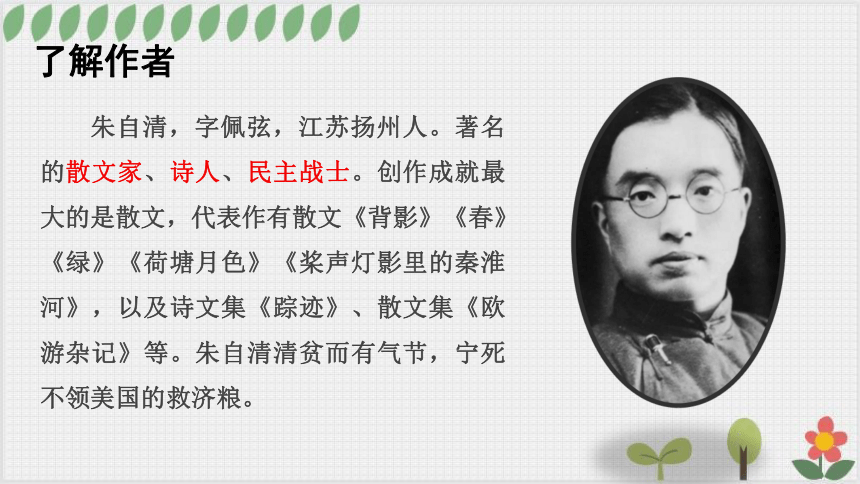 了解作者

朱自清，字佩弦，江苏扬州人。著名的散文家、诗人、民主战士。创作成就最大的是散文，代表作有散文《背影》《春》《绿》《荷塘月色》《桨声灯影里的秦淮河》，以及诗文集《踪迹》、散文集《欧游杂记》等。朱自清清贫而有气节，宁死不领美国的救济粮。